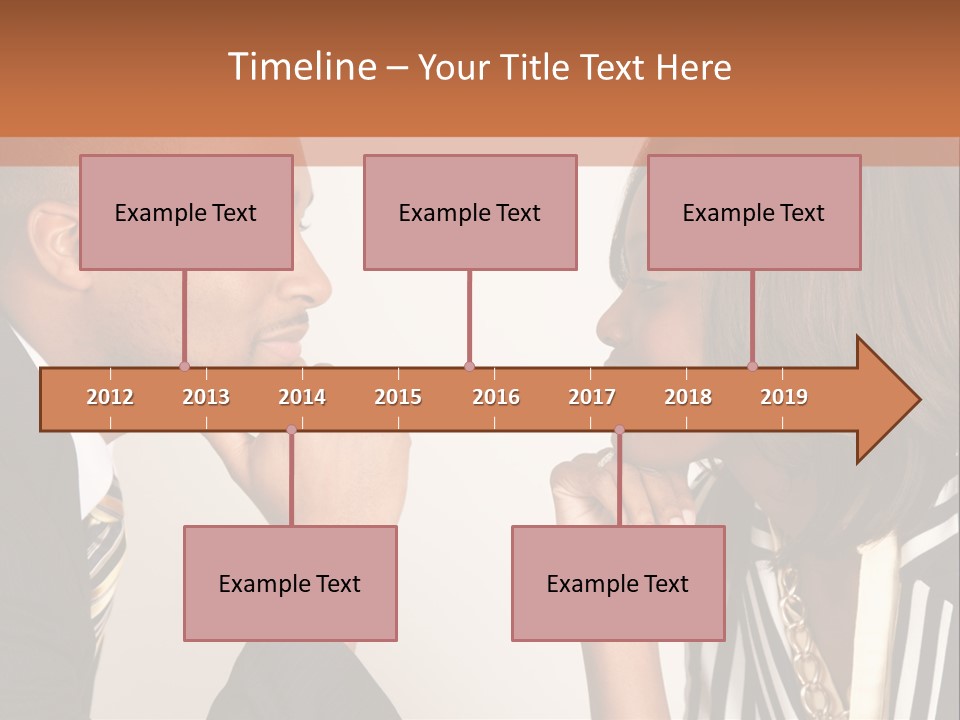 Timeline – Your Title Text Here

Example Text

Example Text

Example Text

2012 2013 2014 2015 2016 2017 2018 2019

Example Text

Example Text